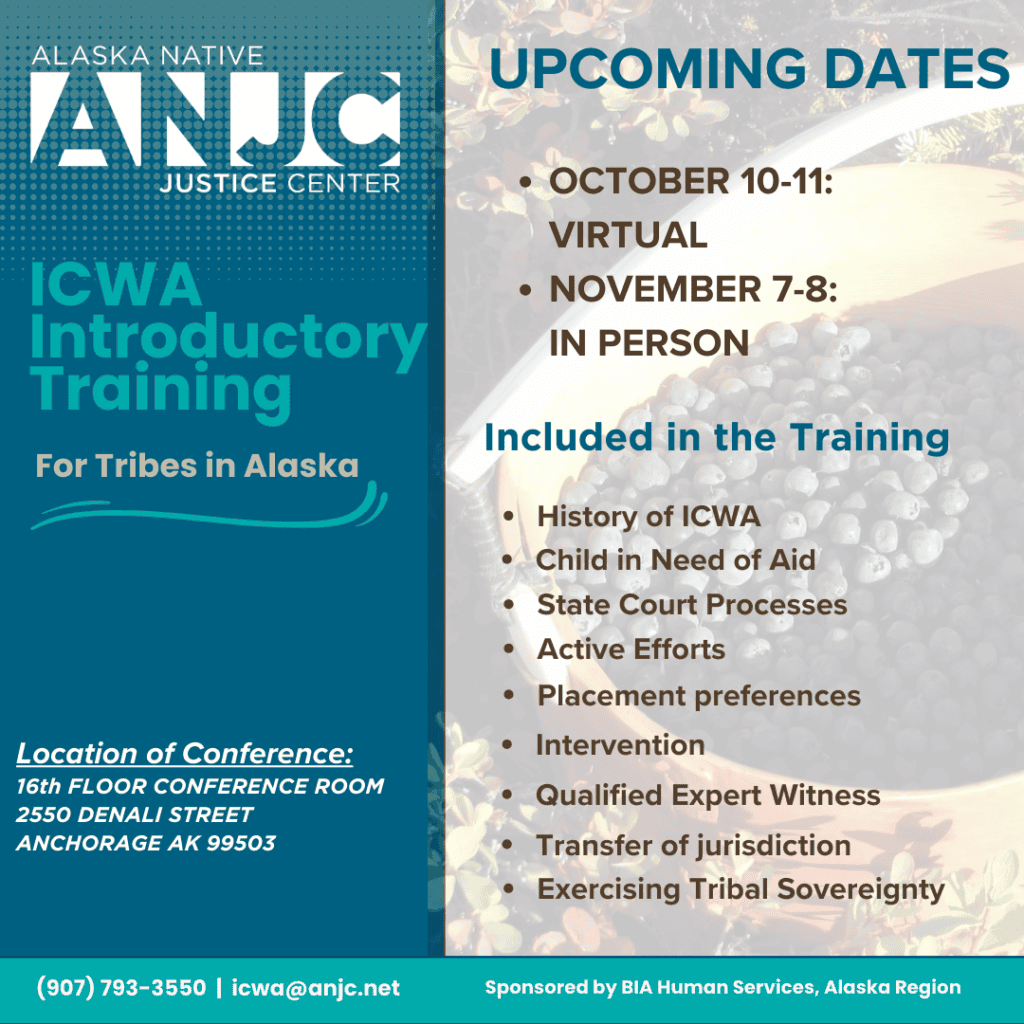 ALASKA NATIVE
ANJC
JUSTICE CENTER

ICWA Introductory Training

For Tribes in Alaska

Location of Conference:
16th FLOOR CONFERENCE ROOM
2550 DENALI STREET
ANCHORAGE AK 99503

UPCOMING DATES

• OCTOBER 10-11: VIRTUAL
• NOVEMBER 7-8: IN PERSON

Included in the Training

• History of ICWA
• Child in Need of Aid
• State Court Processes
• Active Efforts
• Placement preferences
• Intervention
• Qualified Expert Witness
• Transfer of jurisdiction
• Exercising Tribal Sovereignty

(907) 793-3550 | icwa@anjc.net

Sponsored by BIA Human Services, Alaska Region